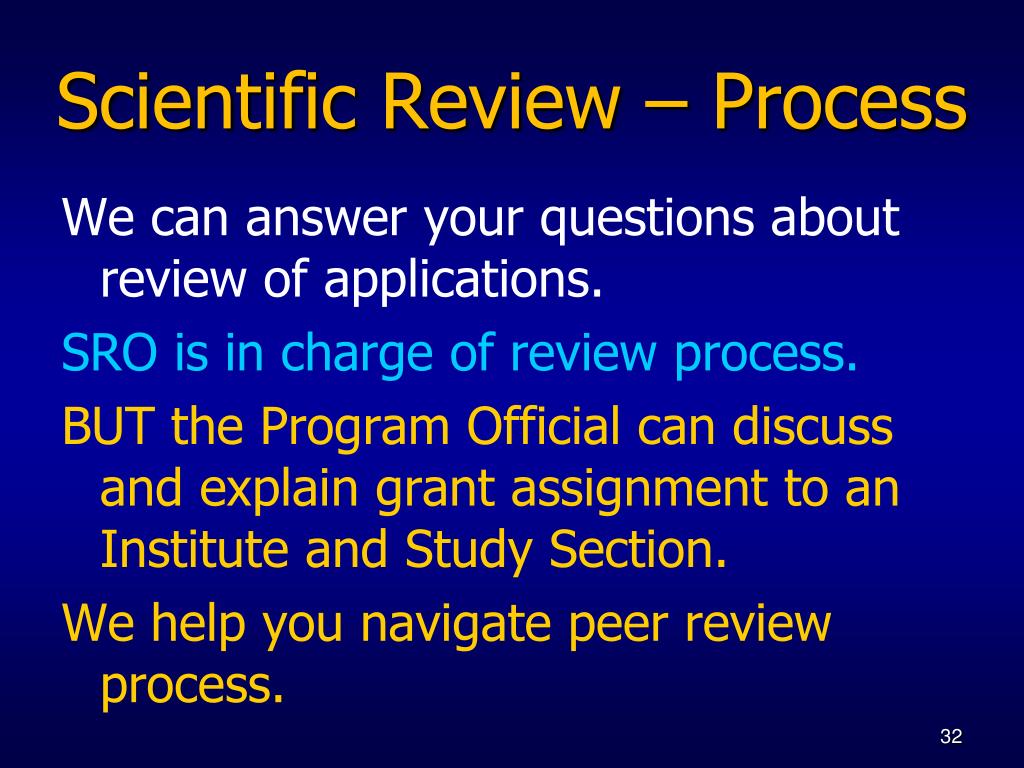 Scientific Review – Process

We can answer your questions about review of applications.

SRO is in charge of review process.

BUT the Program Official can discuss and explain grant assignment to an Institute and Study Section.

We help you navigate peer review process.

32